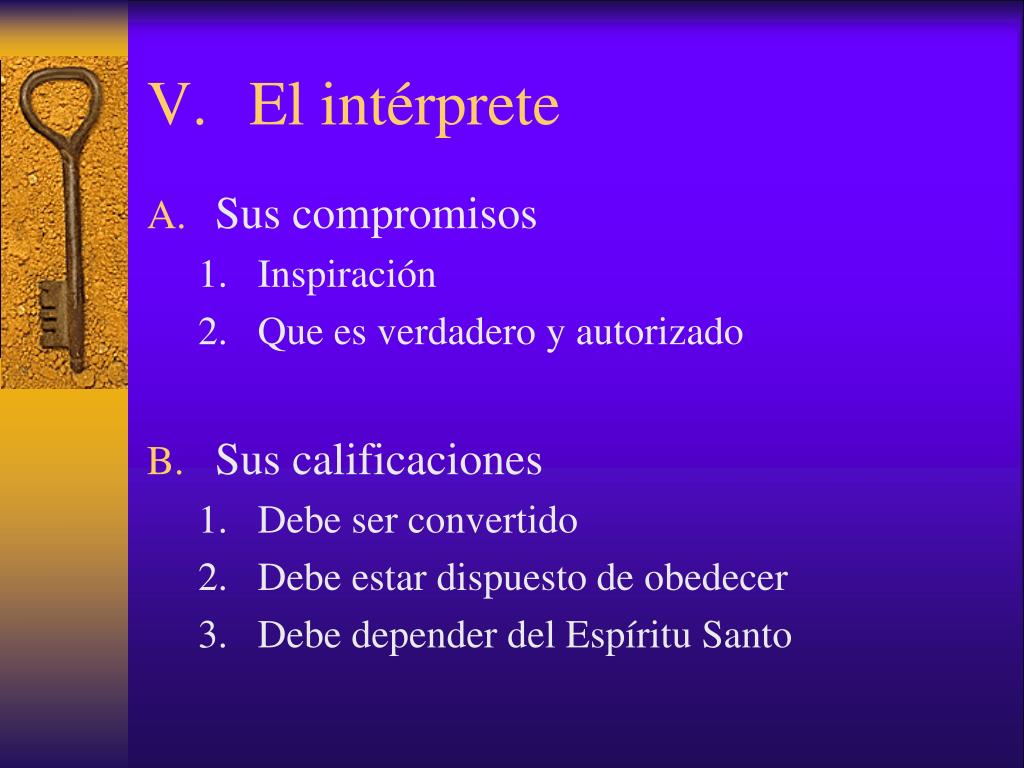 V. El intérprete

A. Sus compromisos
1. Inspiración
2. Que es verdadero y autorizado

B. Sus calificaciones
1. Debe ser convertido
2. Debe estar dispuesto de obedecer
3. Debe depender del Espíritu Santo